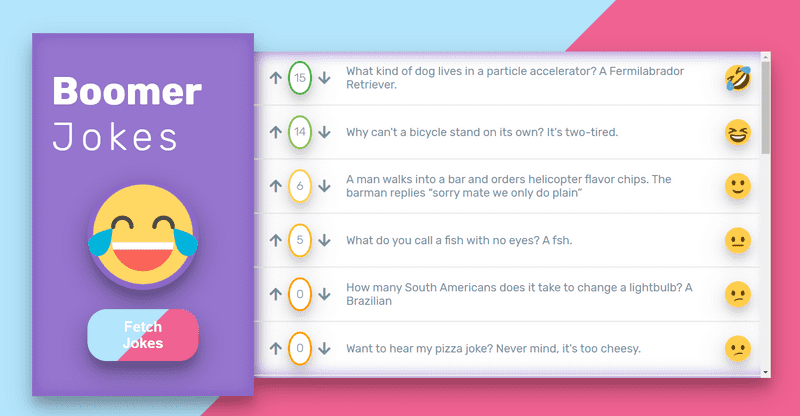 Boomer
Jokes

Fetch Jokes

15 What kind of dog lives in a particle accelerator? A Fermilabrador Retriever.

14 Why can't a bicycle stand on its own? It's two-tired.

6 A man walks into a bar and orders helicopter flavor chips. The barman replies "sorry mate we only do plain"

5 What do you call a fish with no eyes? A fsh.

0 How many South Americans does it take to change a lightbulb? A Brazilian

0 Want to hear my pizza joke? Never mind, it's too cheesy.